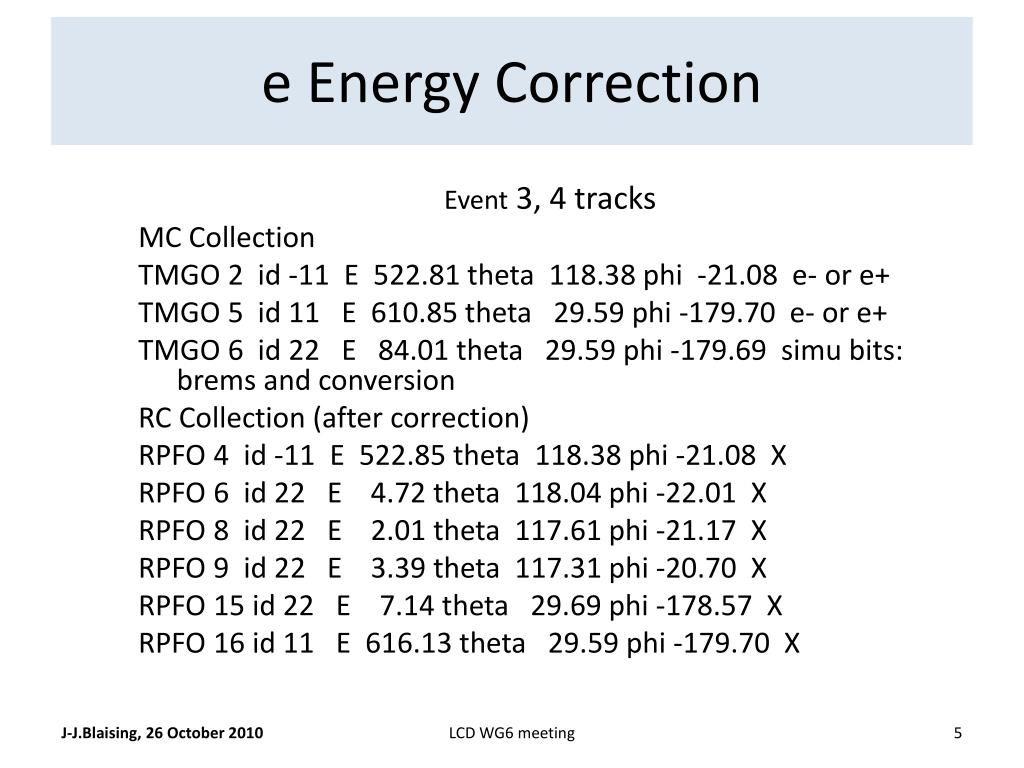 e Energy Correction

Event 3, 4 tracks

MC Collection

TMGO 2 id -11 E 522.81 theta 118.38 phi -21.08 e- or e+

TMGO 5 id 11 E 610.85 theta 29.59 phi -179.70 e- or e+

TMGO 6 id 22 E 84.01 theta 29.59 phi -179.69 simu bits: brems and conversion

RC Collection (after correction)

RPFO 4 id -11 E 522.85 theta 118.38 phi -21.08 X

RPFO 6 id 22 E 4.72 theta 118.04 phi -22.01 X

RPFO 8 id 22 E 2.01 theta 117.61 phi -21.17 X

RPFO 9 id 22 E 3.39 theta 117.31 phi -20.70 X

RPFO 15 id 22 E 7.14 theta 29.69 phi -178.57 X

RPFO 16 id 11 E 616.13 theta 29.59 phi -179.70 X

J-J.Blaising, 26 October 2010

LCD WG6 meeting

5